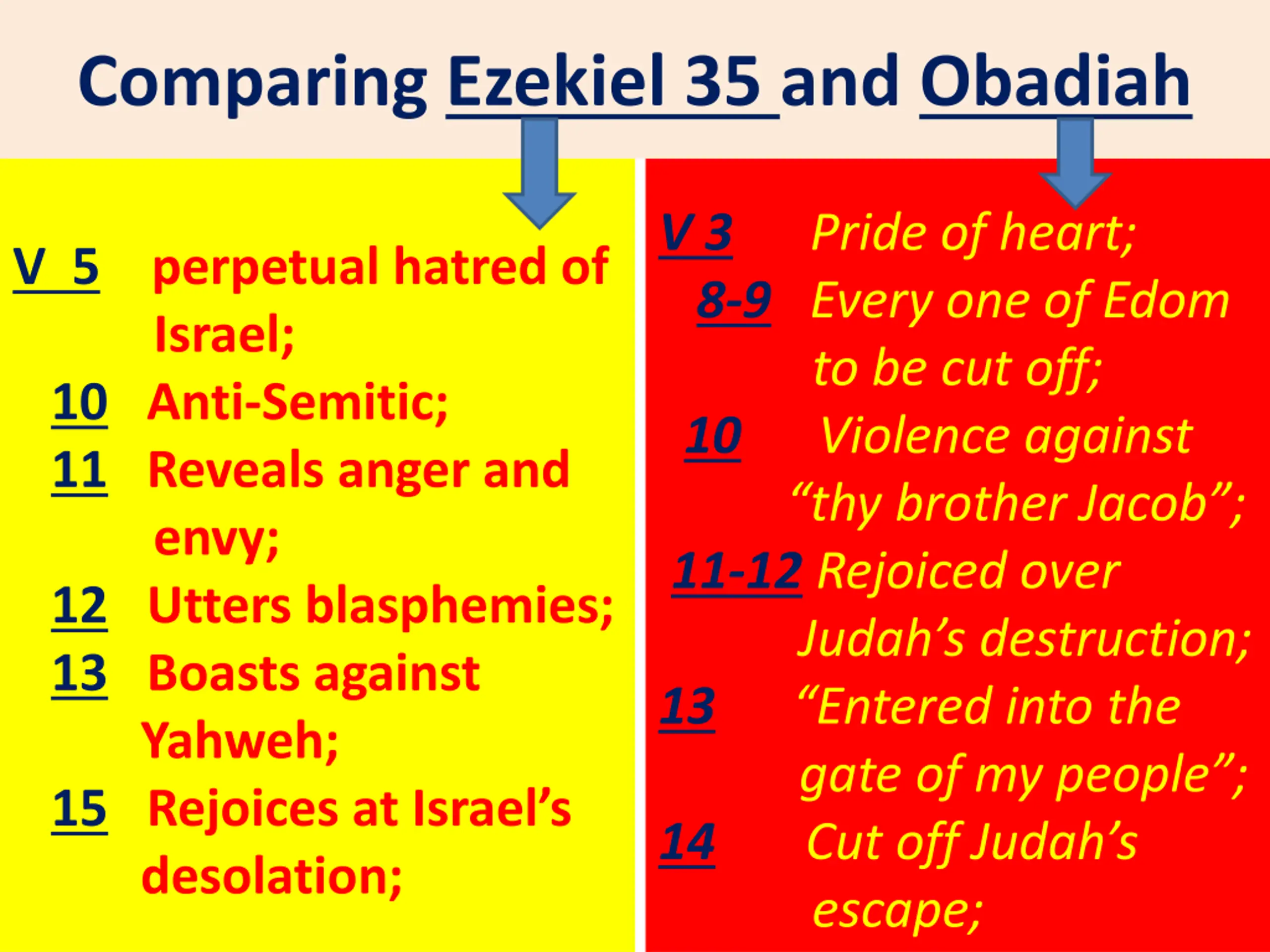 Comparing Ezekiel 35 and Obadiah

V 5 perpetual hatred of Israel;
10 Anti-Semitic;
11 Reveals anger and envy;
12 Utters blasphemies;
13 Boasts against Yahweh;
15 Rejoices at Israel's desolation;

V 3 Pride of heart;
8-9 Every one of Edom to be cut off;
10 Violence against "thy brother Jacob";
11-12 Rejoiced over Judah's destruction;
13 "Entered into the gate of my people";
14 Cut off Judah's escape;